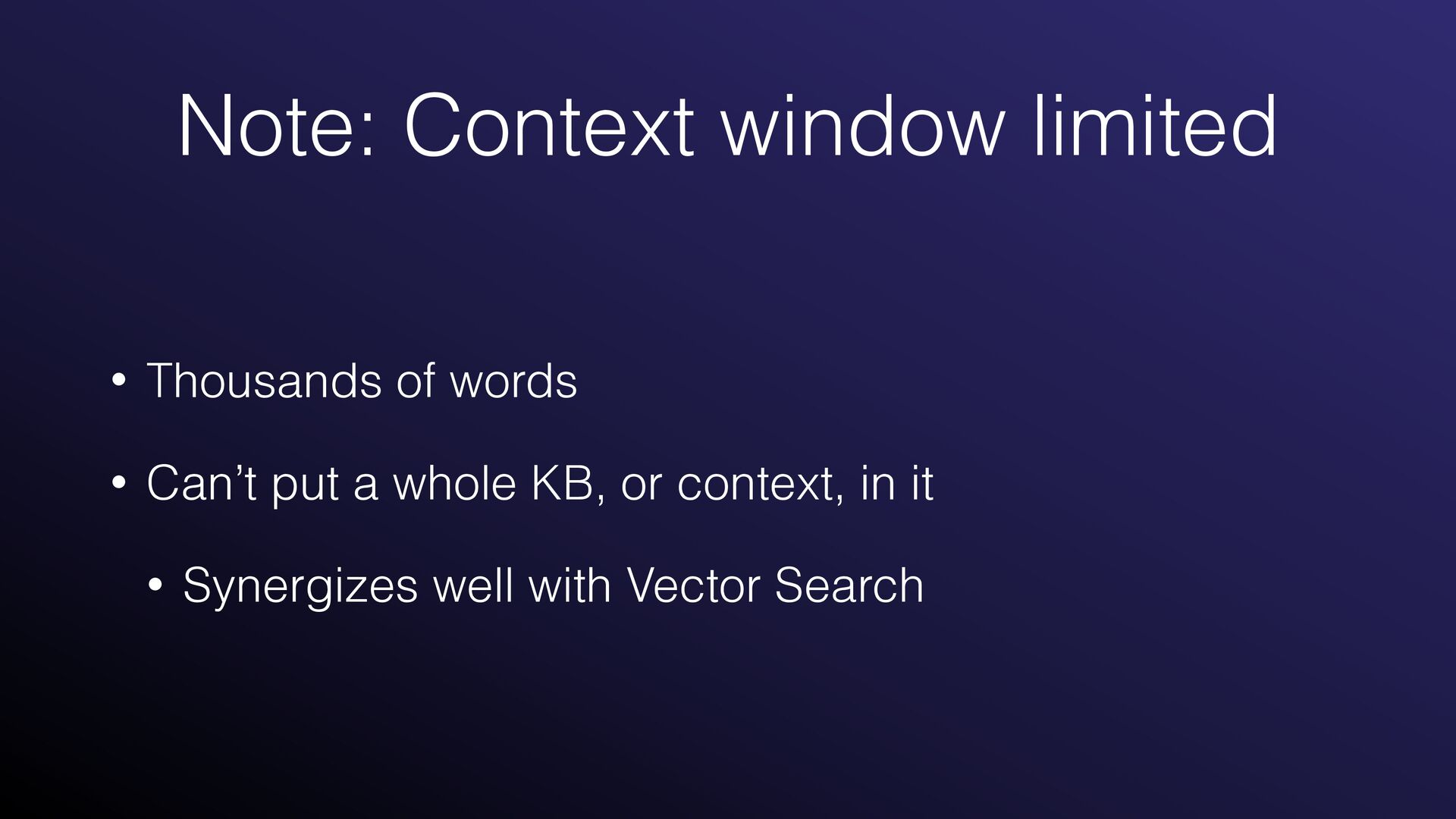 Note: Context window limited

• Thousands of words

• Can't put a whole KB, or context, in it

• Synergizes well with Vector Search